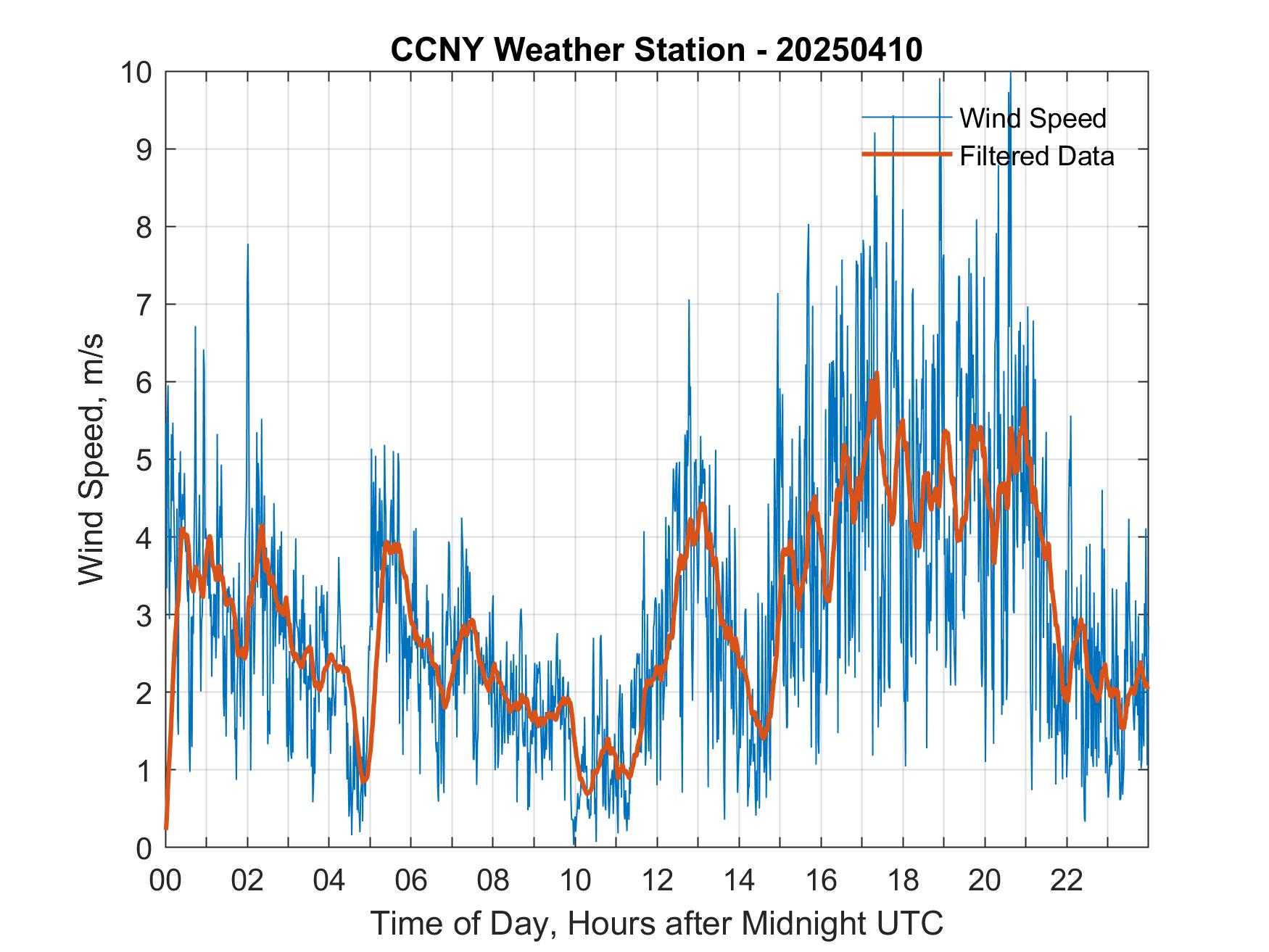 CCNY Weather Station - 20250410

Wind Speed
Filtered Data

Wind Speed, m/s

10
9
8
7
6
5
4
3
2
1
0

00 02 04 06 08 10 12 14 16 18 20 22

Time of Day, Hours after Midnight UTC